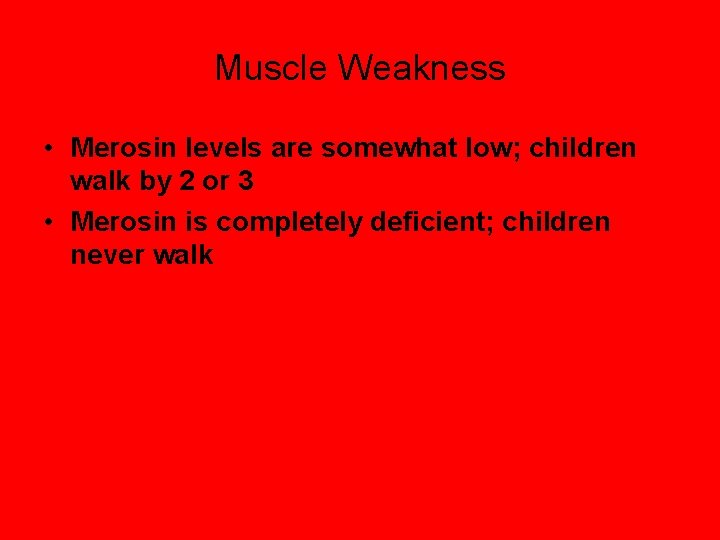 Muscle Weakness

• Merosin levels are somewhat low; children walk by 2 or 3

• Merosin is completely deficient; children never walk